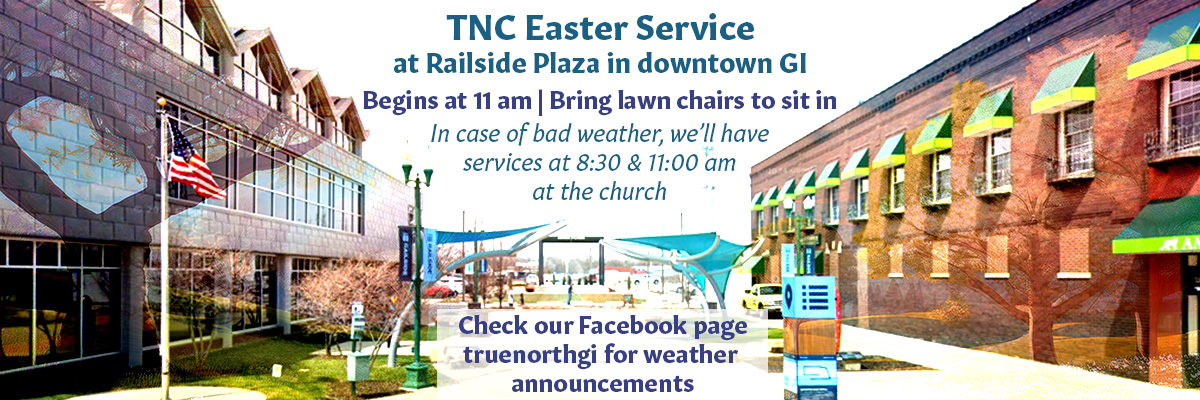 TNC Easter Service
at Railside Plaza in downtown GI
Begins at 11 am | Bring lawn chairs to sit in
In case of bad weather, we'll have services at 8:30 & 11:00 am at the church

Check our Facebook page truenorthgi for weather announcements